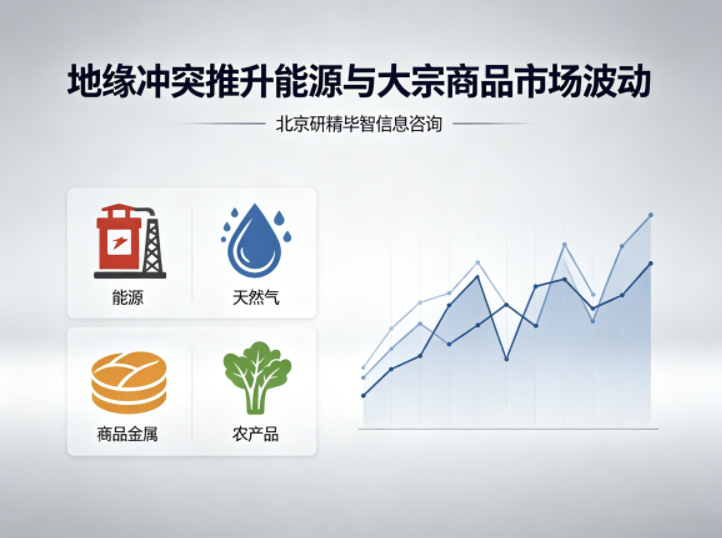 地缘冲突推升能源与大宗商品市场波动

北京研精毕智信息咨询

能源

天然气

商品金属

农产品